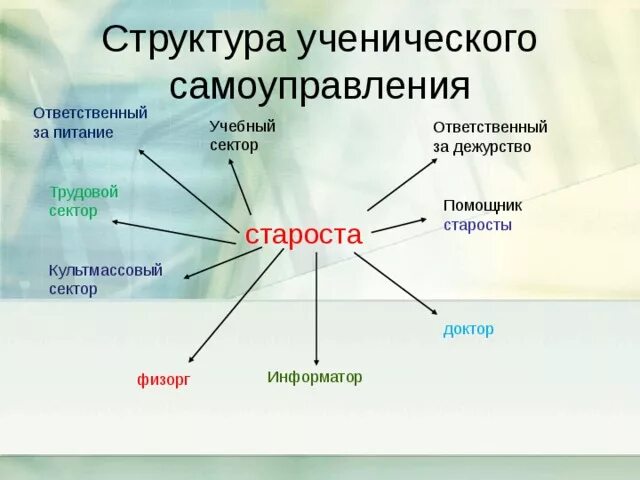 Структура ученического самоуправления

Ответственный за питание

Учебный сектор

Ответственный за дежурство

Трудовой сектор

староста

Помощник старосты

Культмассовый сектор

доктор

физорг

Информатор